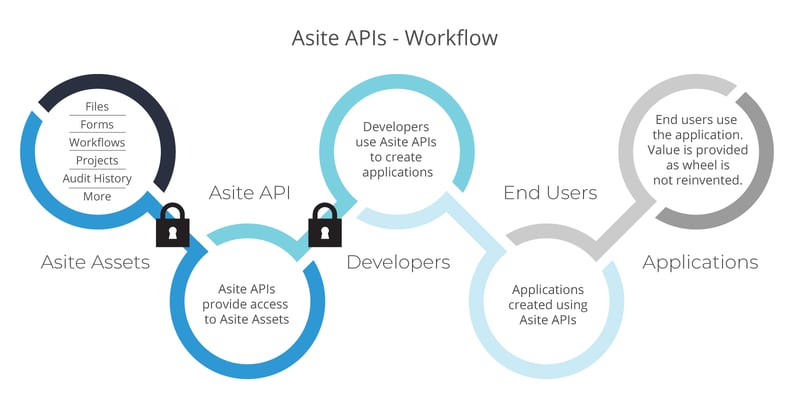 Asite APIs - Workflow

Files
Forms
Workflows
Projects
Audit History
More

Asite Assets

Asite API

Asite APIs provide access to Asite Assets

Developers use Asite APIs to create applications

Developers

End Users

Applications created using Asite APIs

End users use the application. Value is provided as wheel is not reinvented.

Applications